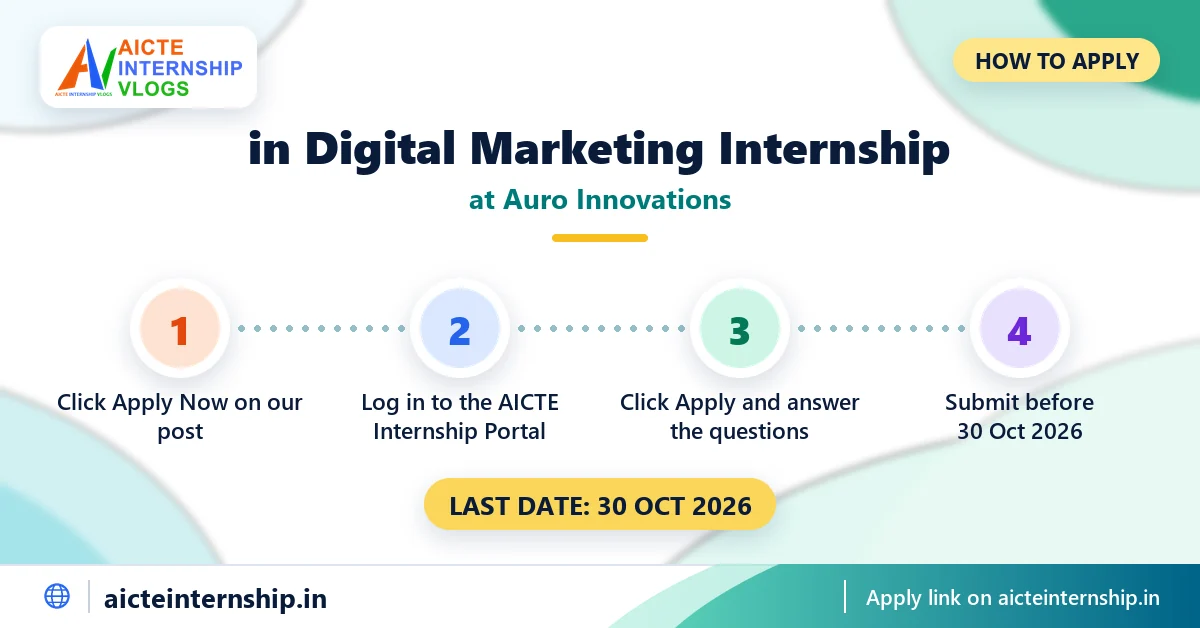 AICTE INTERNSHIP VLOGS
AICTE INTERNSHIP VLOGS

HOW TO APPLY

in Digital Marketing Internship

at Auro Innovations

1
Click Apply Now on our post

2
Log in to the AICTE Internship Portal

3
Click Apply and answer the questions

4
Submit before 30 Oct 2026

LAST DATE: 30 OCT 2026

aicteinternship.in

Apply link on aicteinternship.in